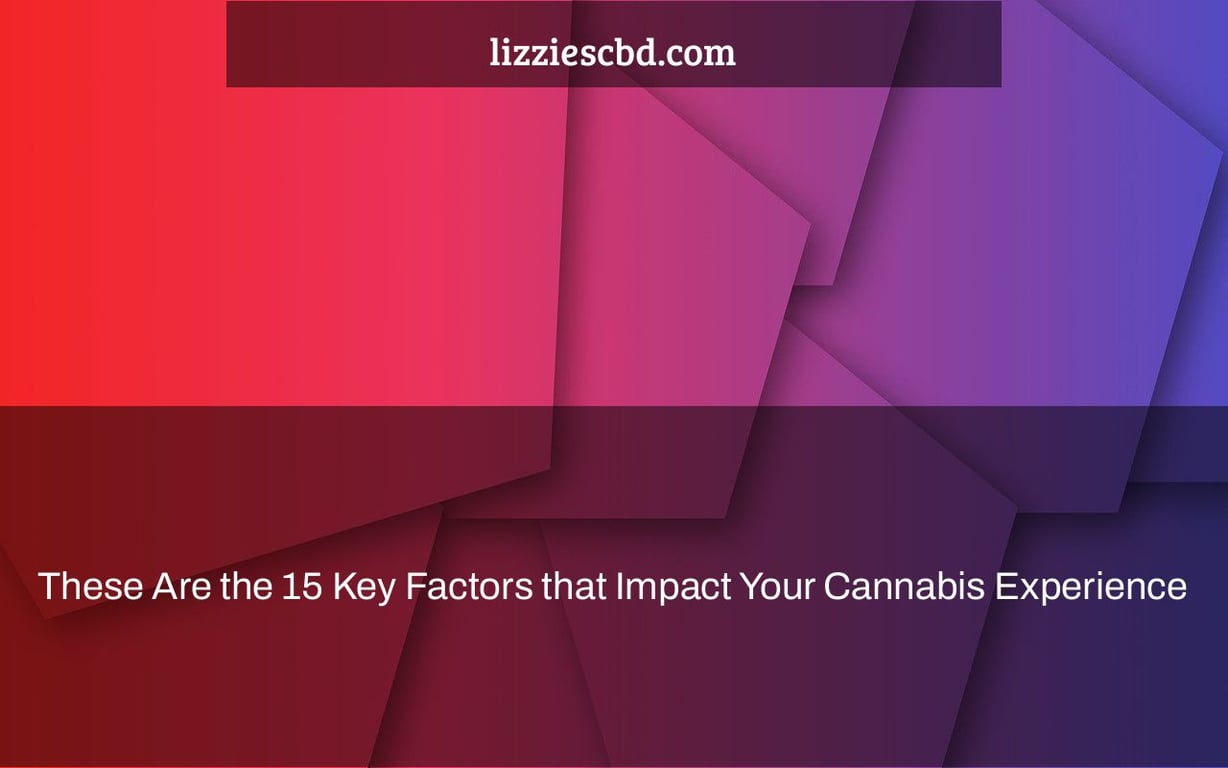 lizziescbd.com

These Are the 15 Key Factors that Impact Your Cannabis Experience